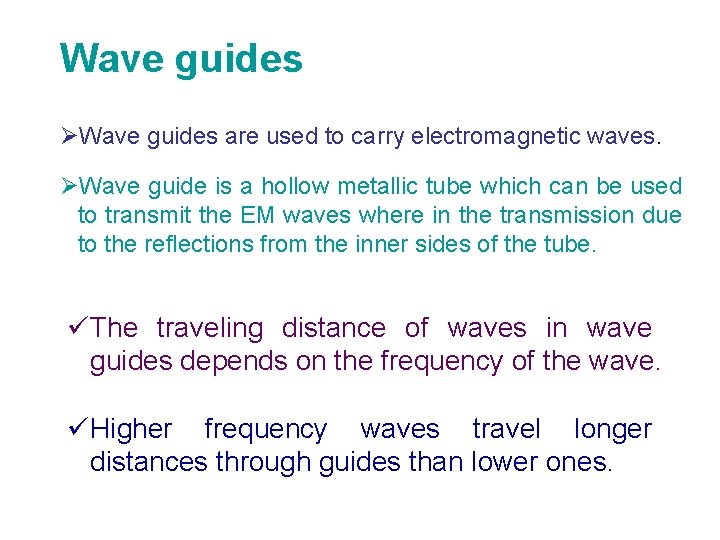 Wave guides

➢Wave guides are used to carry electromagnetic waves.

➢Wave guide is a hollow metallic tube which can be used to transmit the EM waves where in the transmission due to the reflections from the inner sides of the tube.

✓The traveling distance of waves in wave guides depends on the frequency of the wave.

✓Higher frequency waves travel longer distances through guides than lower ones.